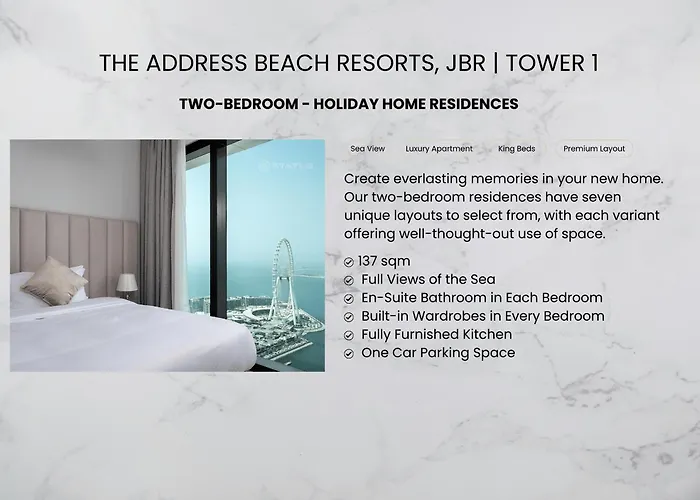 THE ADDRESS BEACH RESORTS, JBR | TOWER 1

TWO-BEDROOM - HOLIDAY HOME RESIDENCES

Sea View Luxury Apartment King Beds Premium Layout

Create everlasting memories in your new home. Our two-bedroom residences have seven unique layouts to select from, with each variant offering well-thought-out use of space.

137 sqm
Full Views of the Sea
En-Suite Bathroom in Each Bedroom
Built-in Wardrobes in Every Bedroom
Fully Furnished Kitchen
One Car Parking Space